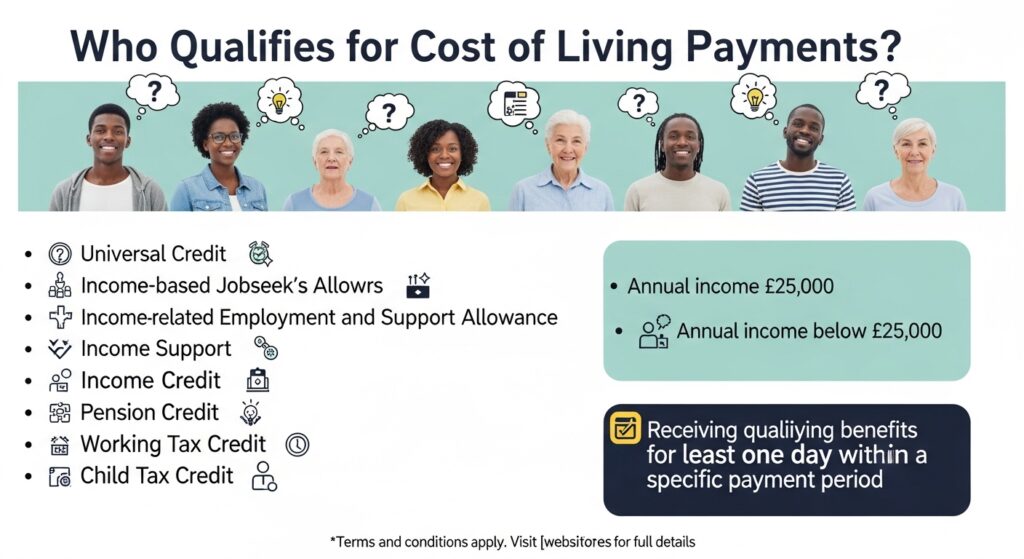 Who Qualifies for Cost of Living Payments?

?

?

?

?

- Universal Credit
- Income-based Jobseek's Allowrs
- Income-related Employment and Support Allowance
- Income Support
- Income Credit
- Pension Credit
- Working Tax Credit
- Child Tax Credit

- Annual income £25,000
- Annual income below £25,000

Receiving qualiiying benefits for least one day within a specific payment period

*Terms and conditions apply. Visit [websitores for full details